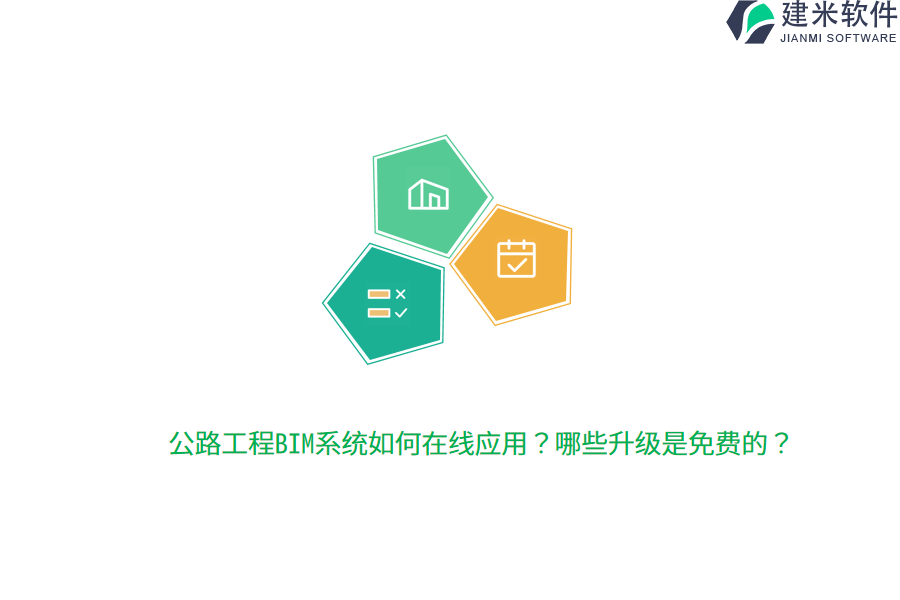 建米软件
JIANMI SOFTWARE

公路工程BIM系统如何在线应用？哪些升级是免费的？